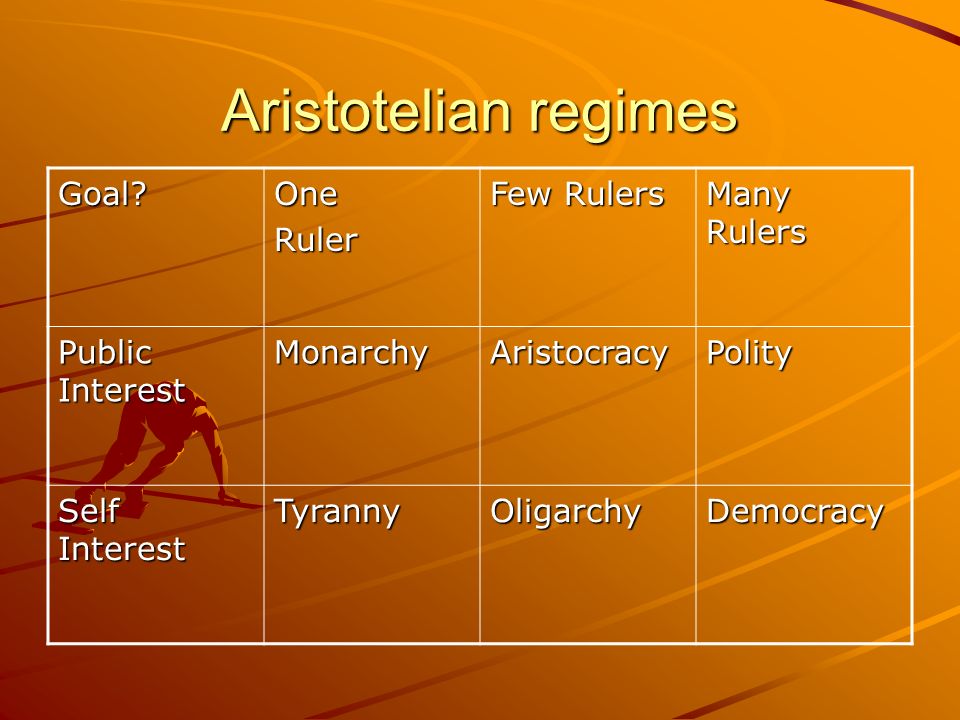 Aristotelian regimes

| Goal? | One Ruler | Few Rulers | Many Rulers |
|---|---|---|---|
| Public Interest | Monarchy | Aristocracy | Polity |
| Self Interest | Tyranny | Oligarchy | Democracy |